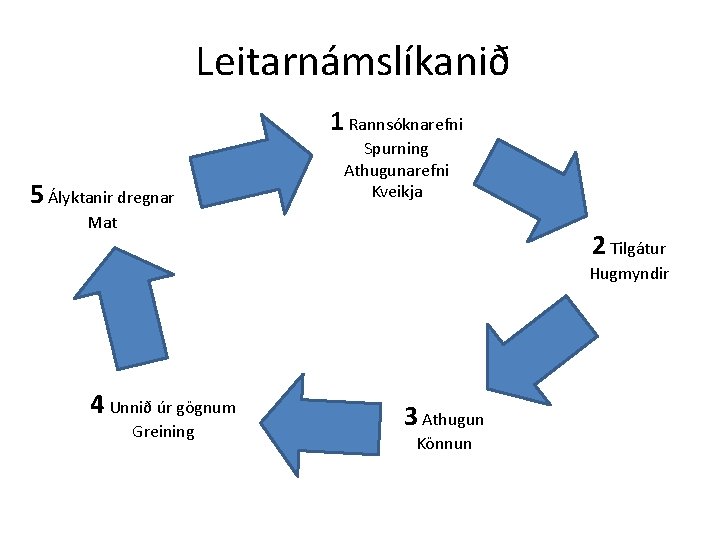 Leitarnámslíkanið

1 Rannsóknarefni
Spurning
Athugunarefni
Kveikja

2 Tilgátur
Hugmyndir

3 Athugun
Könnun

4 Unnið úr gögnum
Greining

5 Ályktanir dregnar
Mat